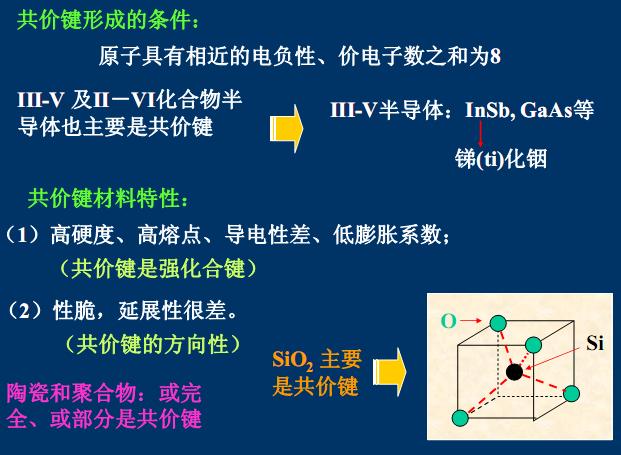 共价键形成的条件：

原子具有相近的电负性、价电子数之和为8

III-V 及II－VI化合物半导体也主要是共价键

III-V半导体：InSb, GaAs等

锑(ti)化铟

共价键材料特性：

（1）高硬度、高熔点、导电性差、低膨胀系数；

（共价键是强化合键）

（2）性脆，延展性很差。

（共价键的方向性）

陶瓷和聚合物：或完全、或部分是共价键

$SiO_2$ 主要是共价键

O

Si